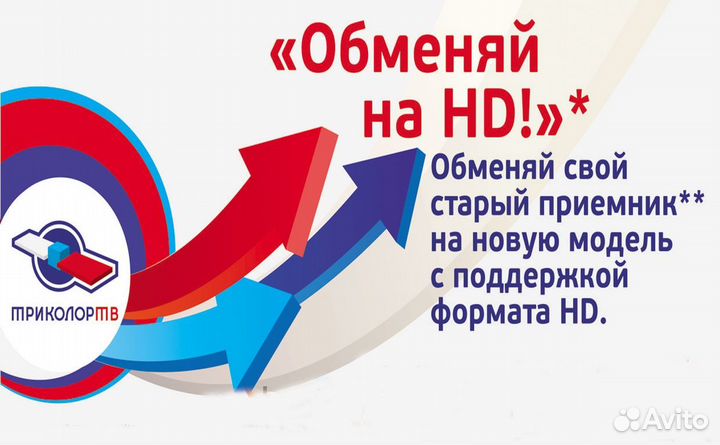 «Обменяй на HD!»*

Обменяй свой старый приемник** на новую модель с поддержкой формата HD.

ТРИКОЛОР ТВ

Avito